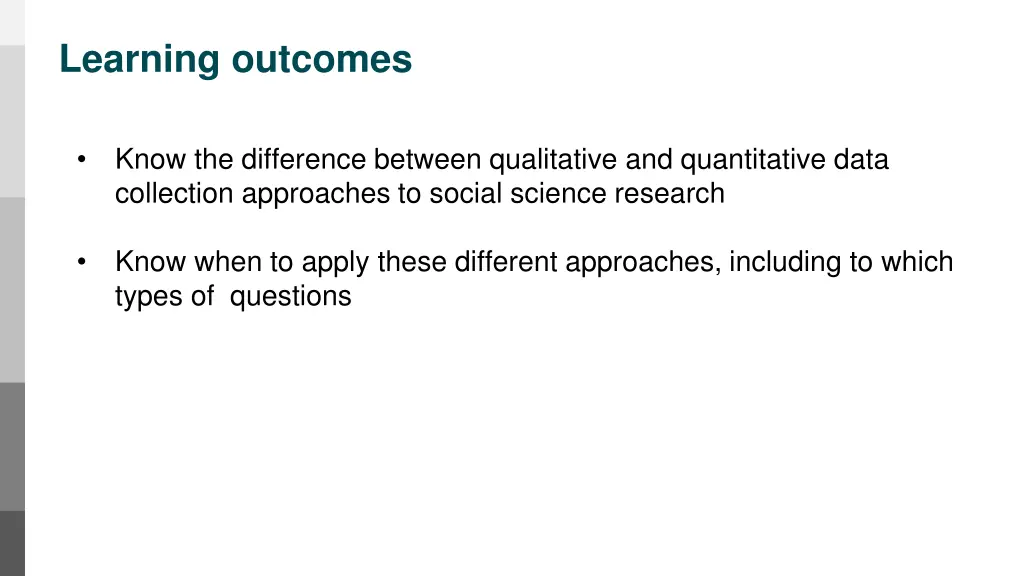 Learning outcomes

• Know the difference between qualitative and quantitative data collection approaches to social science research

• Know when to apply these different approaches, including to which types of questions